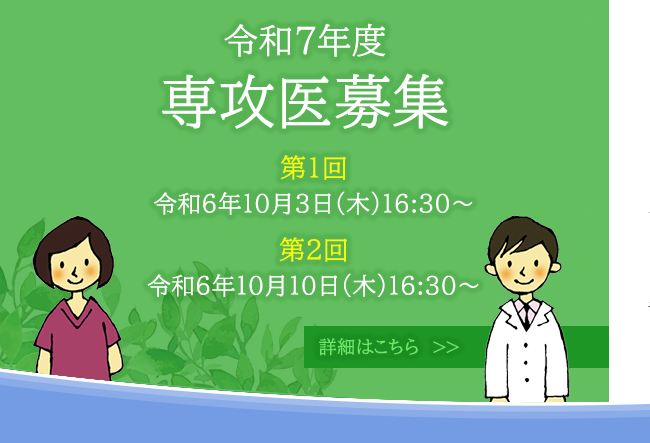 令和7年度
専攻医募集

第1回
令和6年10月3日(木)16:30～

第2回
令和6年10月10日(木)16:30～

詳細はこちら >>